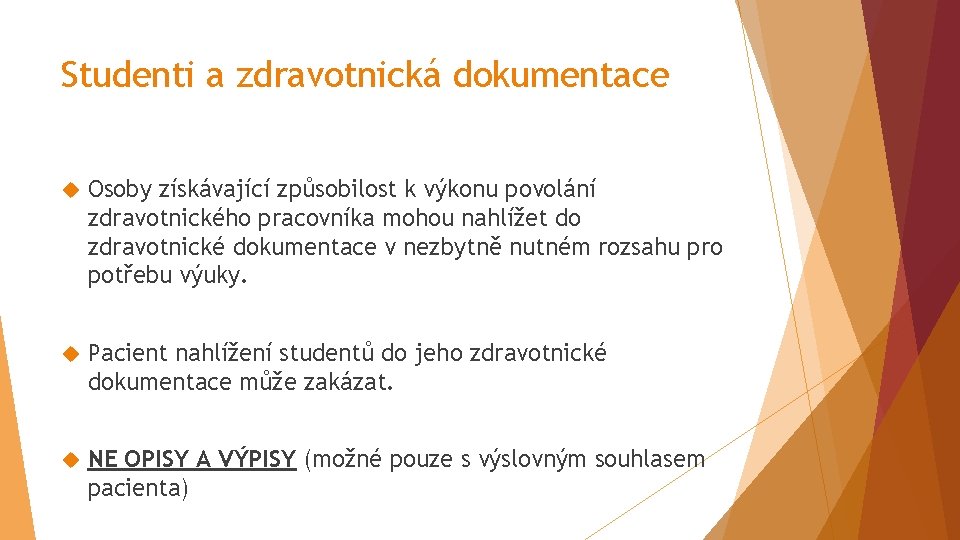 Studenti a zdravotnická dokumentace

Osoby získávající způsobilost k výkonu povolání zdravotnického pracovníka mohou nahlížet do zdravotnické dokumentace v nezbytně nutném rozsahu pro potřebu výuky.

Pacient nahlížení studentů do jeho zdravotnické dokumentace může zakázat.

NE OPISY A VÝPISY (možné pouze s výslovným souhlasem pacienta)